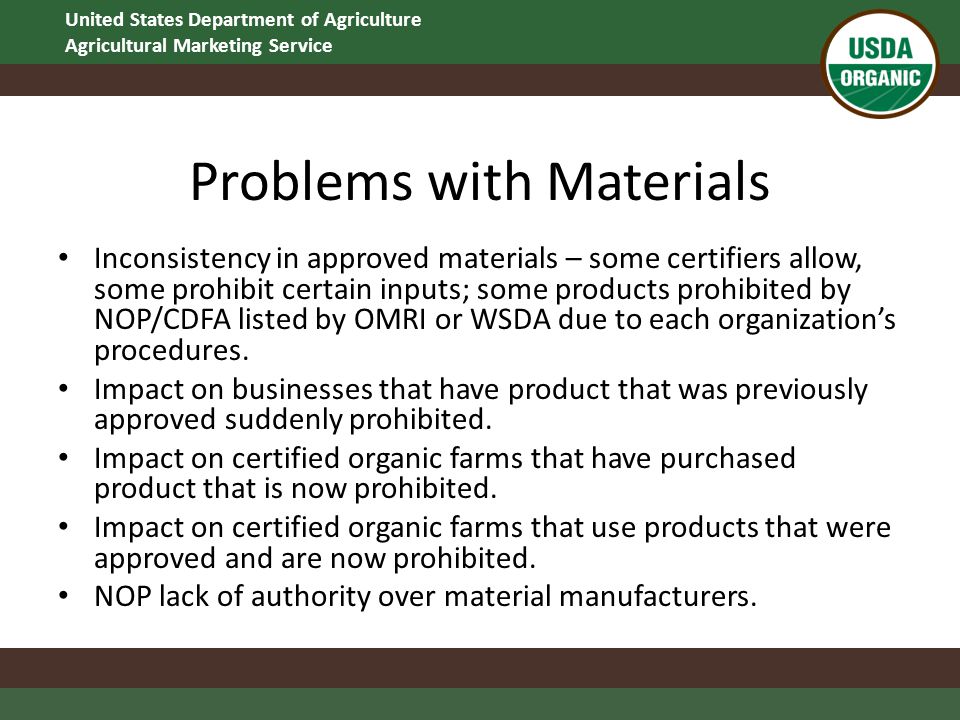 United States Department of Agriculture
Agricultural Marketing Service

USDA
ORGANIC

Problems with Materials

• Inconsistency in approved materials – some certifiers allow, some prohibit certain inputs; some products prohibited by NOP/CDFA listed by OMRI or WSDA due to each organization's procedures.
• Impact on businesses that have product that was previously approved suddenly prohibited.
• Impact on certified organic farms that have purchased product that is now prohibited.
• Impact on certified organic farms that use products that were approved and are now prohibited.
• NOP lack of authority over material manufacturers.